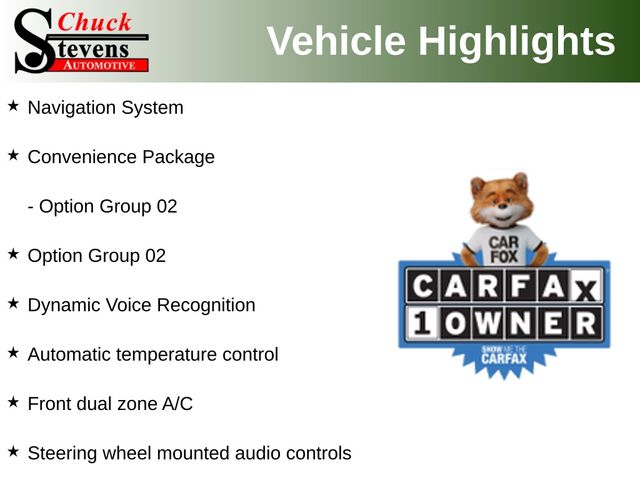 Chuck Stevens AUTOMOTIVE

Vehicle Highlights

★ Navigation System

★ Convenience Package

- Option Group 02

★ Option Group 02

★ Dynamic Voice Recognition

★ Automatic temperature control

★ Front dual zone A/C

★ Steering wheel mounted audio controls

CAR FOX

CARFAX

1 OWNER

SHOW ME THE CARFAX